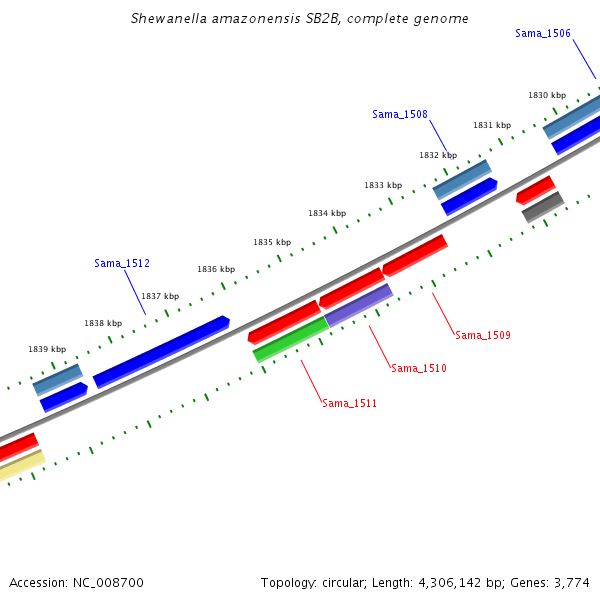 Shewanella amazonensis SB2B, complete genome

Sama_1506

1830 kbp

Sama_1508

1831 kbp

1832 kbp

1833 kbp

1834 kbp

1835 kbp

Sama_1512

1836 kbp

1837 kbp

1838 kbp

1839 kbp

Sama_1509

Sama_1510

Sama_1511

Accession: NC_008700

Topology: circular; Length: 4,306,142 bp; Genes: 3,774